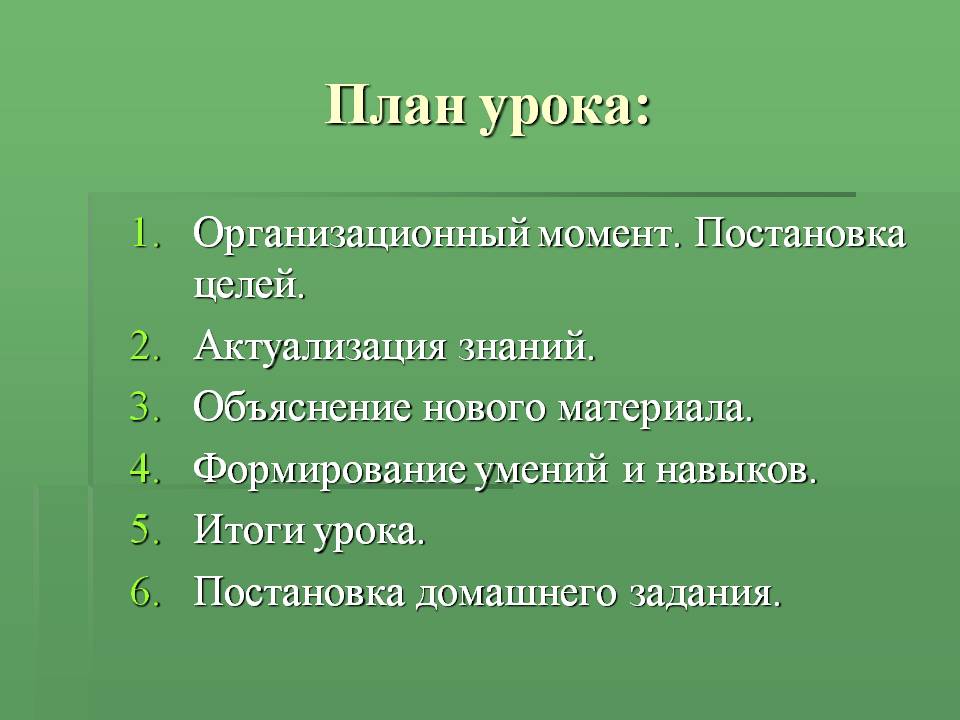 План урока:

1. Организационный момент. Постановка целей.
2. Актуализация знаний.
3. Объяснение нового материала.
4. Формирование умений и навыков.
5. Итоги урока.
6. Постановка домашнего задания.